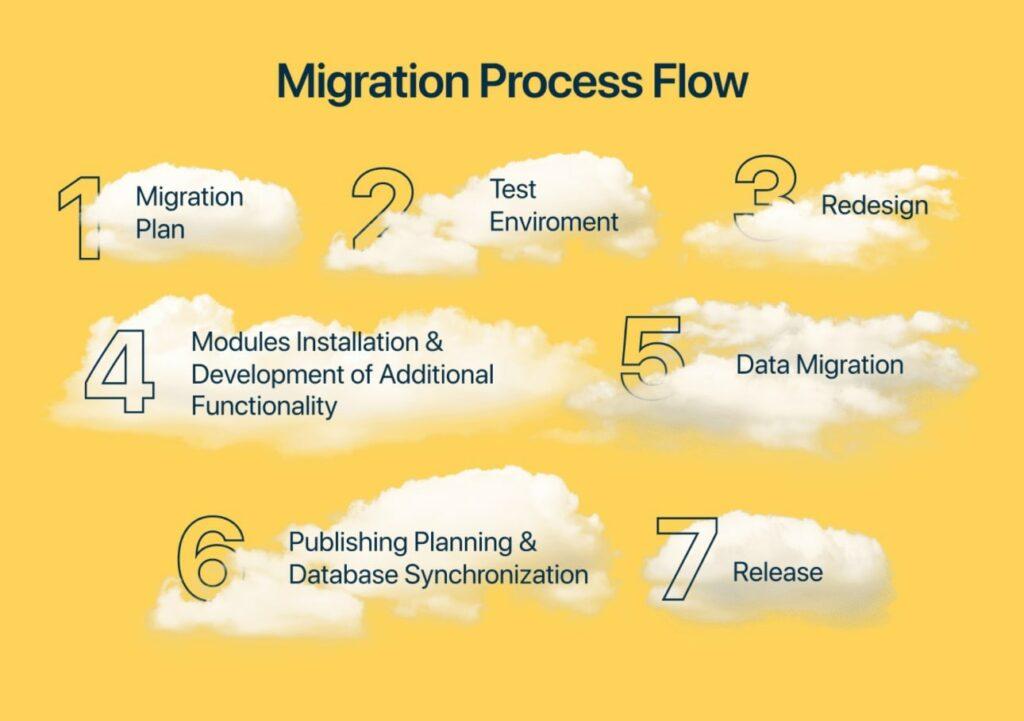 Migration Process Flow

1 Migration Plan

2 Test Enviroment

3 Redesign

4 Modules Installation & Development of Additional Functionality

5 Data Migration

6 Publishing Planning & Database Synchronization

7 Release